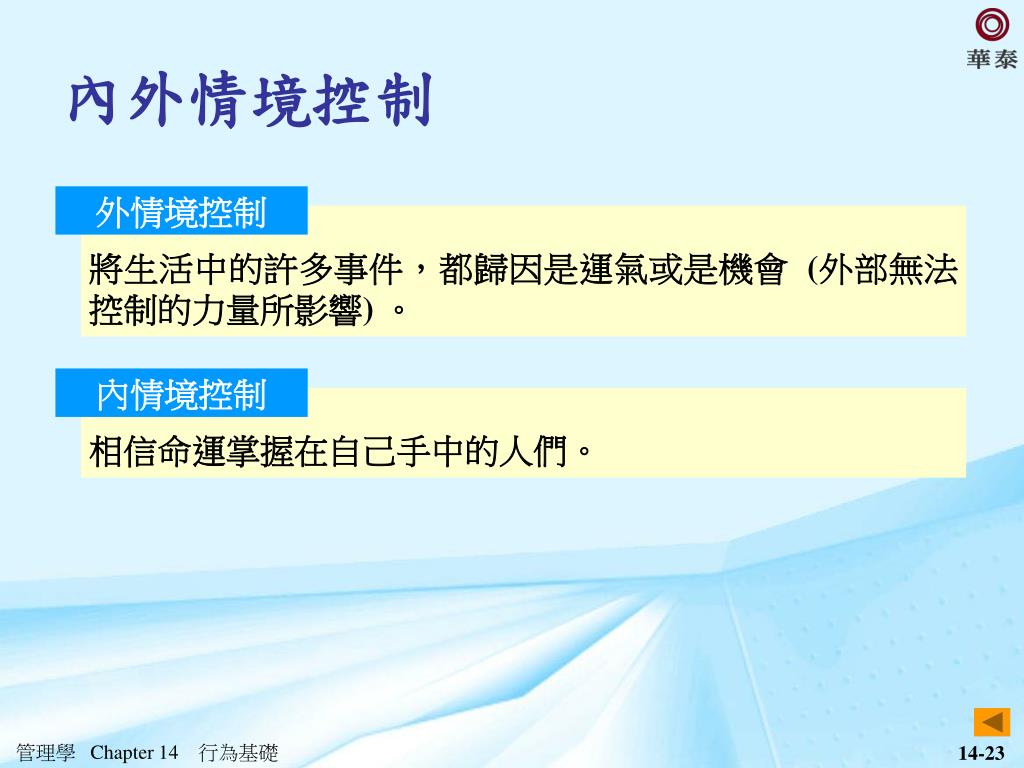 華泰

內外情境控制

外情境控制

將生活中的許多事件，都歸因是運氣或是機會 (外部無法控制的力量所影響) 。

內情境控制

相信命運掌握在自己手中的人們。

管理學 Chapter 14 行為基礎

14-23